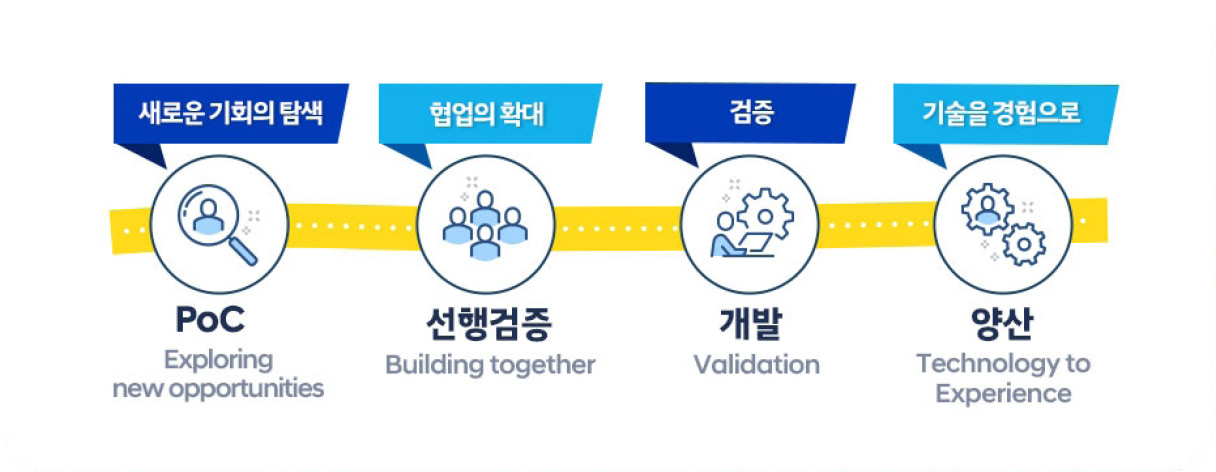 새로운 기회의 탐색

PoC
Exploring new opportunities

협업의 확대

선행검증
Building together

검증

개발
Validation

기술을 경험으로

양산
Technology to Experience